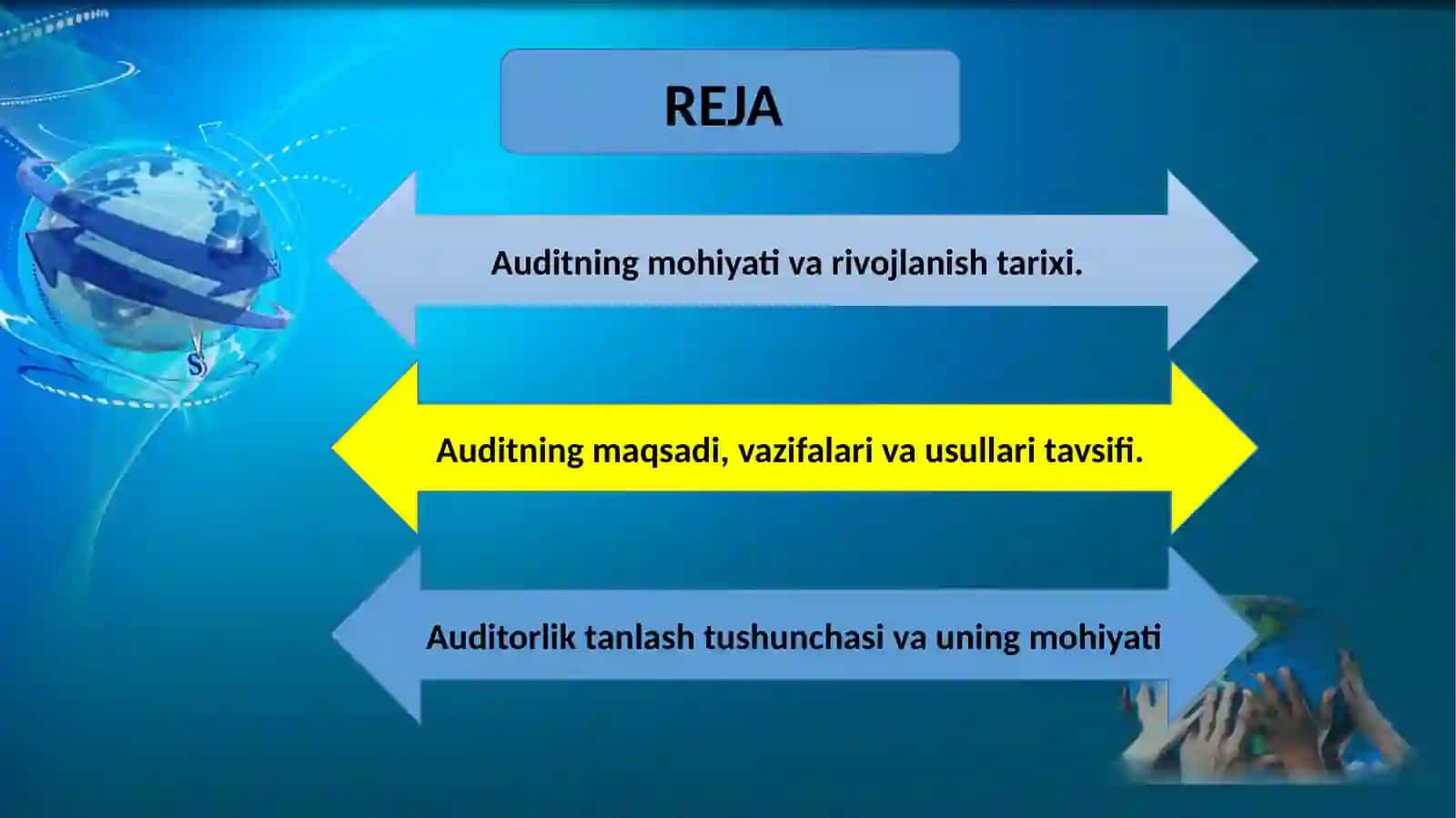 REJA

Auditning mohiyati va rivojlanish tarixi.

Auditning maqsadi, vazifalari va usullari tavsifi.

Auditorlik tanlash tushunchasi va uning mohiyati